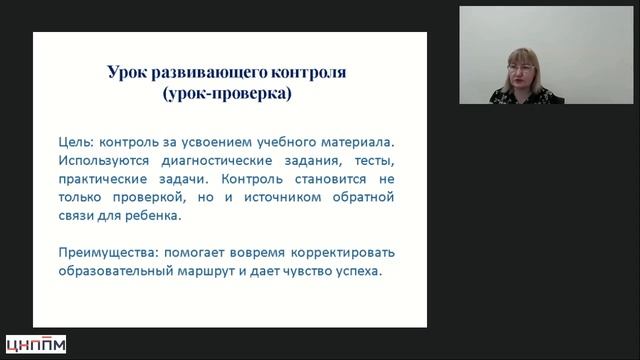 Урок развивающего контроля
(урок-проверка)

Цель: контроль за усвоением учебного материала. Используются диагностические задания, тесты, практические задачи. Контроль становится не только проверкой, но и источником обратной связи для ребенка.

Преимущества: помогает вовремя корректировать образовательный маршрут и дает чувство успеха.

ЦНППМ